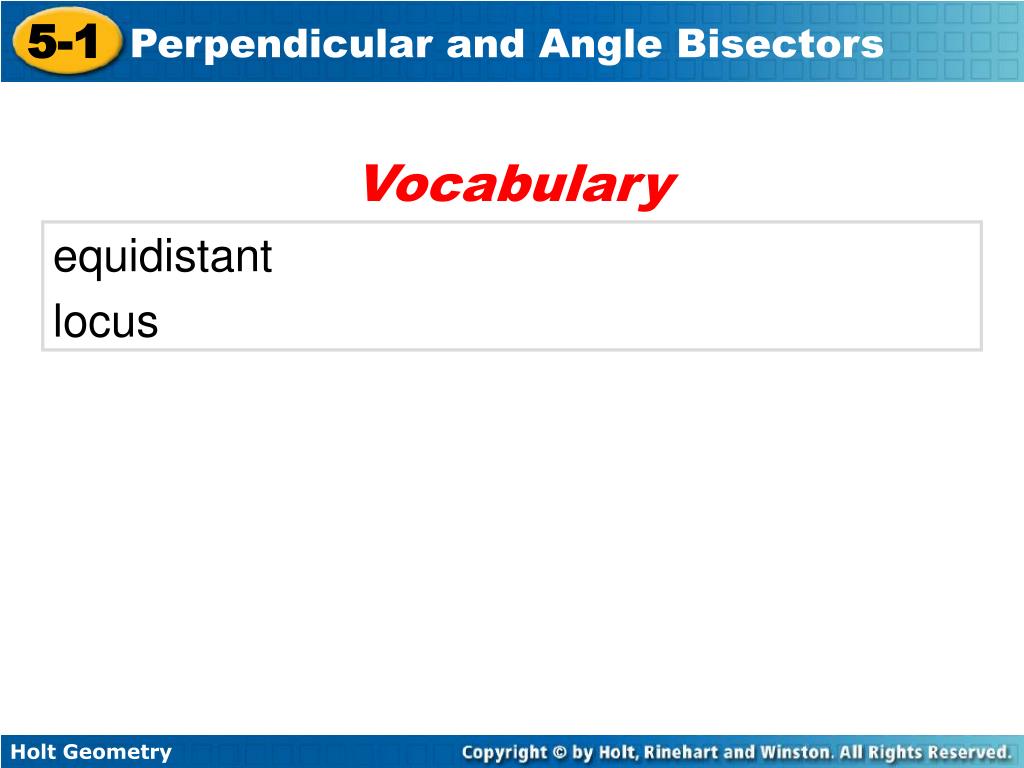 5-1 Perpendicular and Angle Bisectors

Vocabulary

equidistant
locus

Holt Geometry

Copyright © by Holt, Rinehart and Winston. All Rights Reserved.